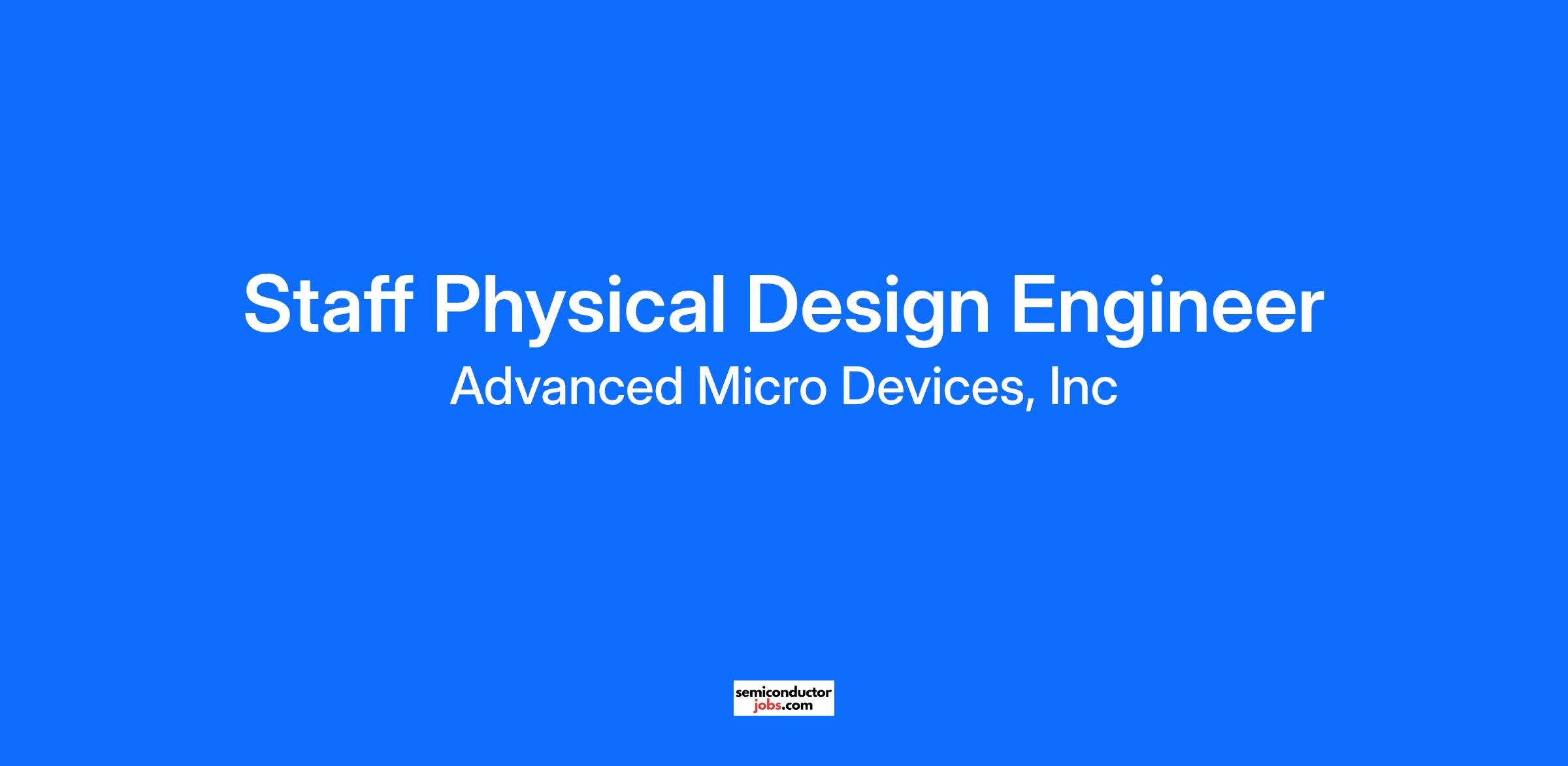 Staff Physical Design Engineer
Advanced Micro Devices, Inc

semiconductor
jobs.com